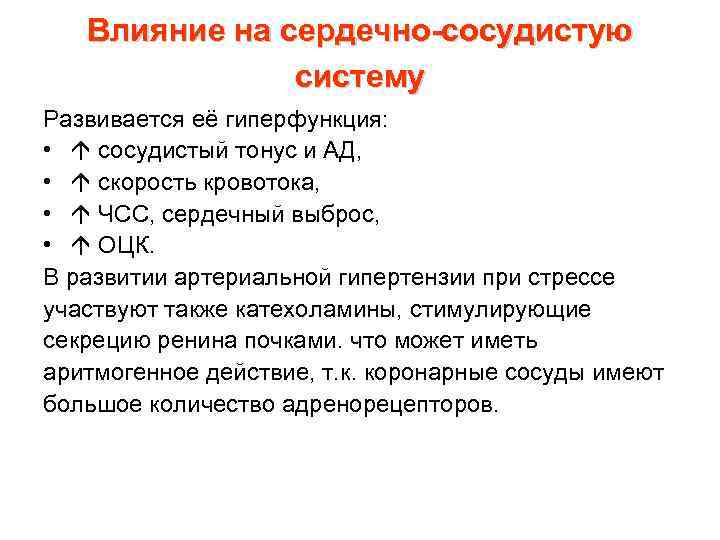 Влияние на сердечно-сосудистую систему

Развивается её гиперфункция:
• ↑ сосудистый тонус и АД,
• ↑ скорость кровотока,
• ↑ ЧСС, сердечный выброс,
• ↑ ОЦК.
В развитии артериальной гипертензии при стрессе участвуют также катехоламины, стимулирующие секрецию ренина почками. что может иметь аритмогенное действие, т.к. коронарные сосуды имеют большое количество адренорецепторов.